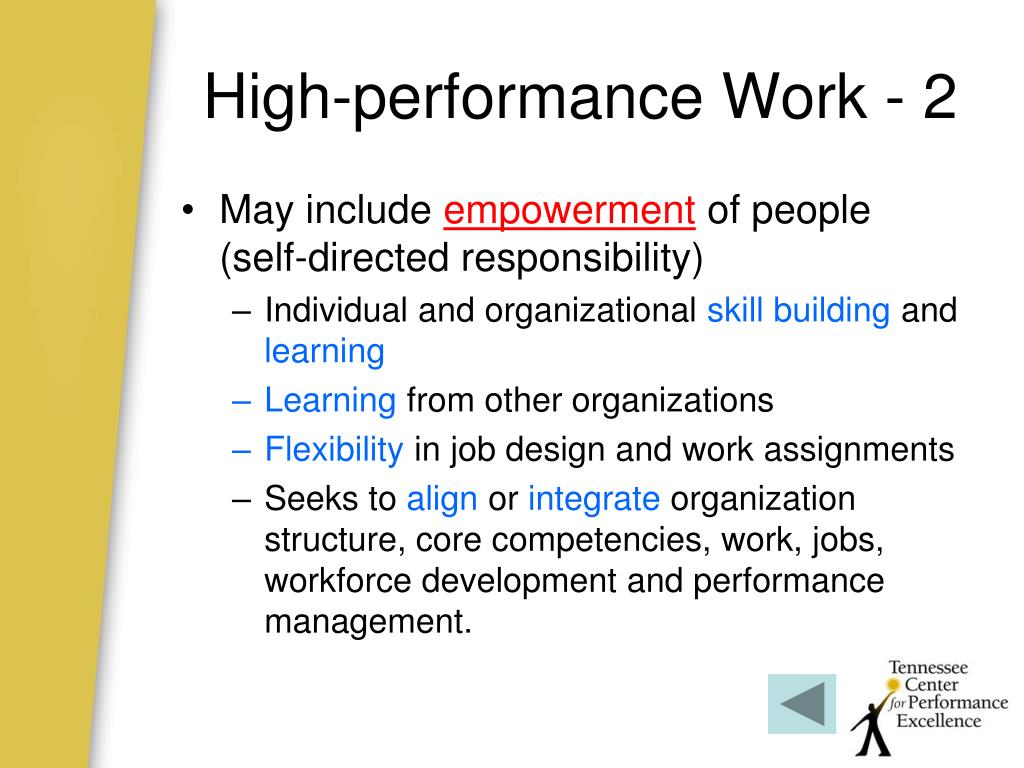 High-performance Work - 2

• May include empowerment of people (self-directed responsibility)
– Individual and organizational skill building and learning
– Learning from other organizations
– Flexibility in job design and work assignments
– Seeks to align or integrate organization structure, core competencies, work, jobs, workforce development and performance management.

Tennessee Center for Performance Excellence